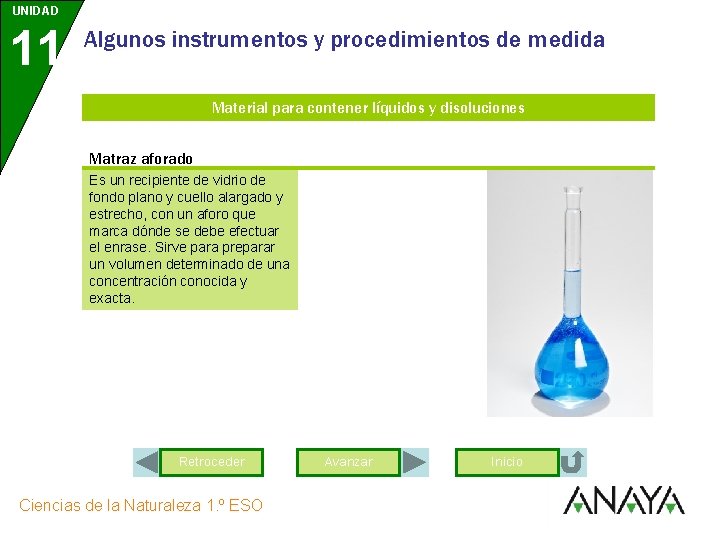 UNIDAD

11

Algunos instrumentos y procedimientos de medida

Material para contener líquidos y disoluciones

Matraz aforado

Es un recipiente de vidrio de fondo plano y cuello alargado y estrecho, con un aforo que marca dónde se debe efectuar el enrase. Sirve para preparar un volumen determinado de una concentración conocida y exacta.

Retroceder

Avanzar

Inicio

Ciencias de la Naturaleza 1.º ESO

ANAYA